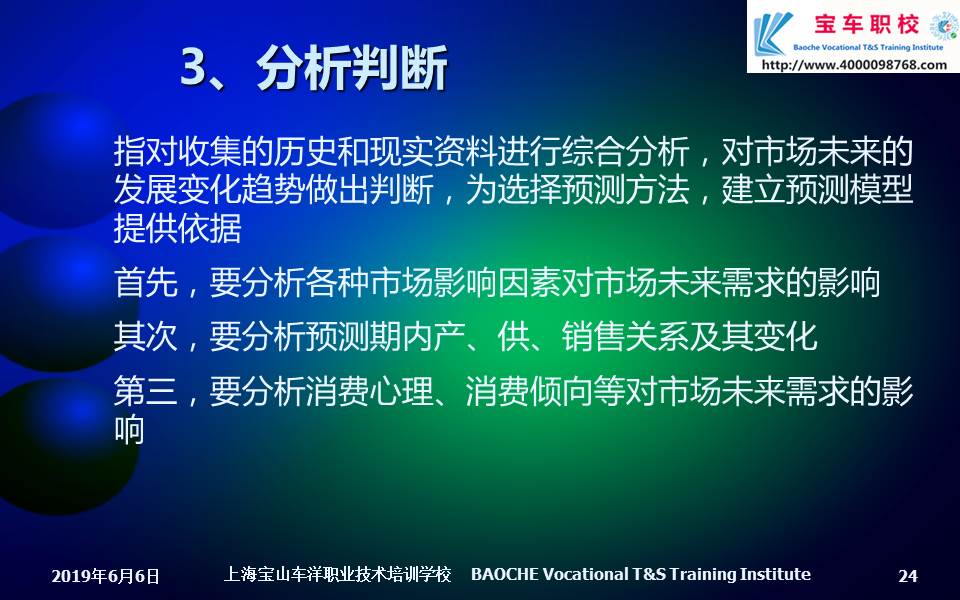 宝车职校
Baoche Vocational T&S Training Institute
http://www.4000098768.com

3、分析判断

指对收集的历史和现实资料进行综合分析，对市场未来的发展变化趋势做出判断，为选择预测方法，建立预测模型提供依据

首先，要分析各种市场影响因素对市场未来需求的影响

其次，要分析预测期内产、供、销售关系及其变化

第三，要分析消费心理、消费倾向等对市场未来需求的影响

2019年6月6日 上海宝山车洋职业技术培训学校 BAOCHE Vocational T&S Training Institute 24